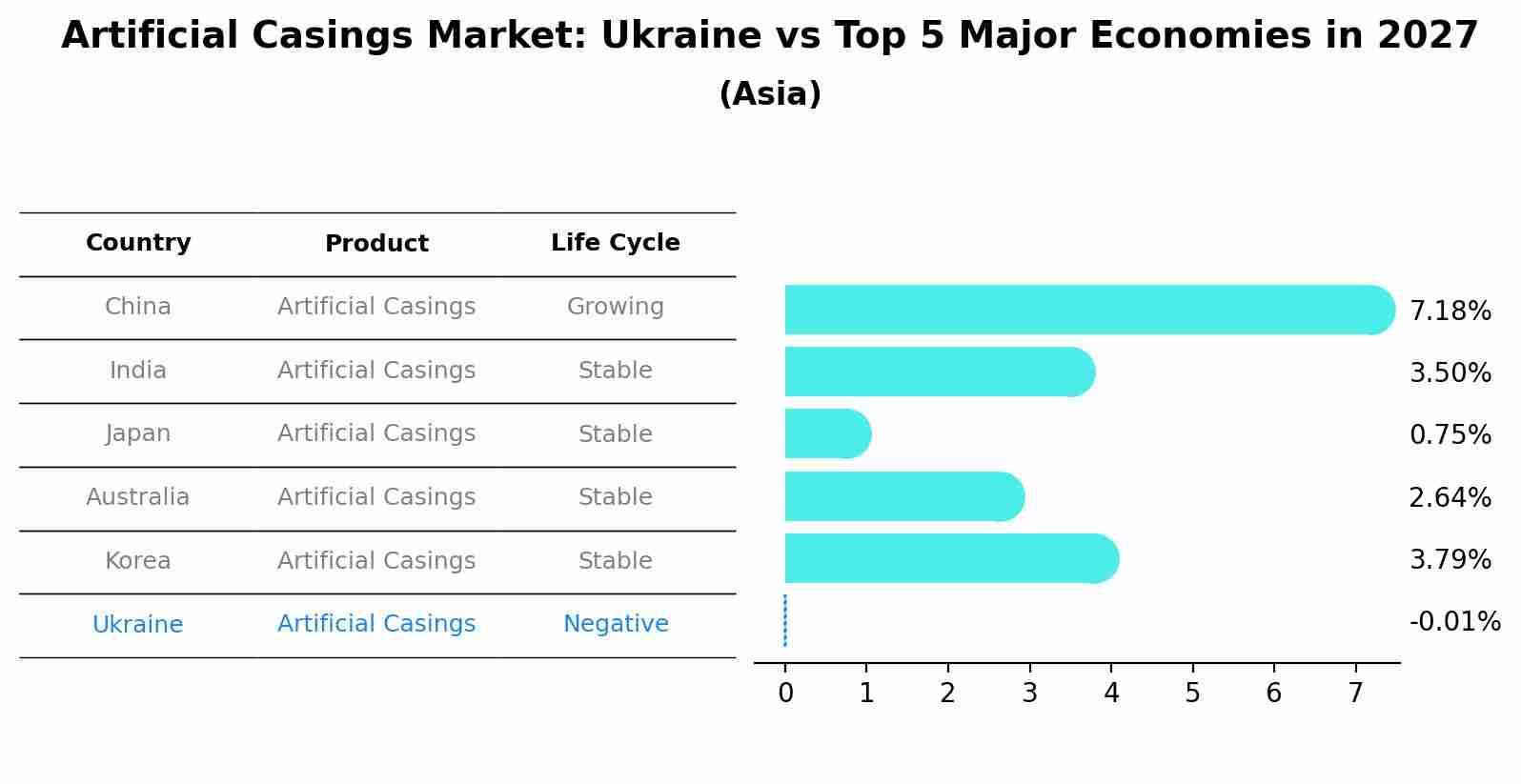 Artificial Casings Market: Ukraine vs Top 5 Major Economies in 2027
(Asia)

| Country | Product | Life Cycle |
|---|---|---|
| China | Artificial Casings | Growing |
| India | Artificial Casings | Stable |
| Japan | Artificial Casings | Stable |
| Australia | Artificial Casings | Stable |
| Korea | Artificial Casings | Stable |
| Ukraine | Artificial Casings | Negative |

7.18%
3.50%
0.75%
2.64%
3.79%
-0.01%

0 1 2 3 4 5 6 7